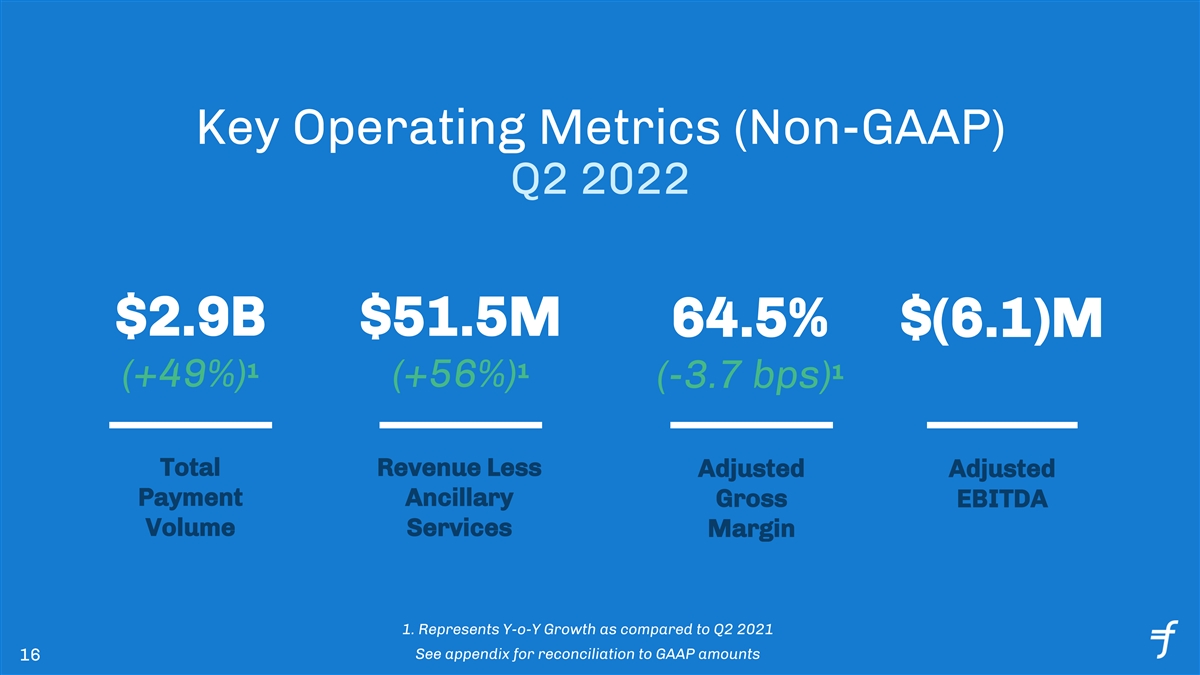 Key Operating Metrics (Non-GAAP)
Q2 2022

$2.9B
(+49%)$^{1}$

Total
Payment
Volume

$51.5M
(+56%)$^{1}$

Revenue Less
Ancillary
Services

64.5%
(-3.7 bps)$^{1}$

Adjusted
Gross
Margin

$(6.1)M

Adjusted
EBITDA

1. Represents Y-o-Y Growth as compared to Q2 2021
See appendix for reconciliation to GAAP amounts

16